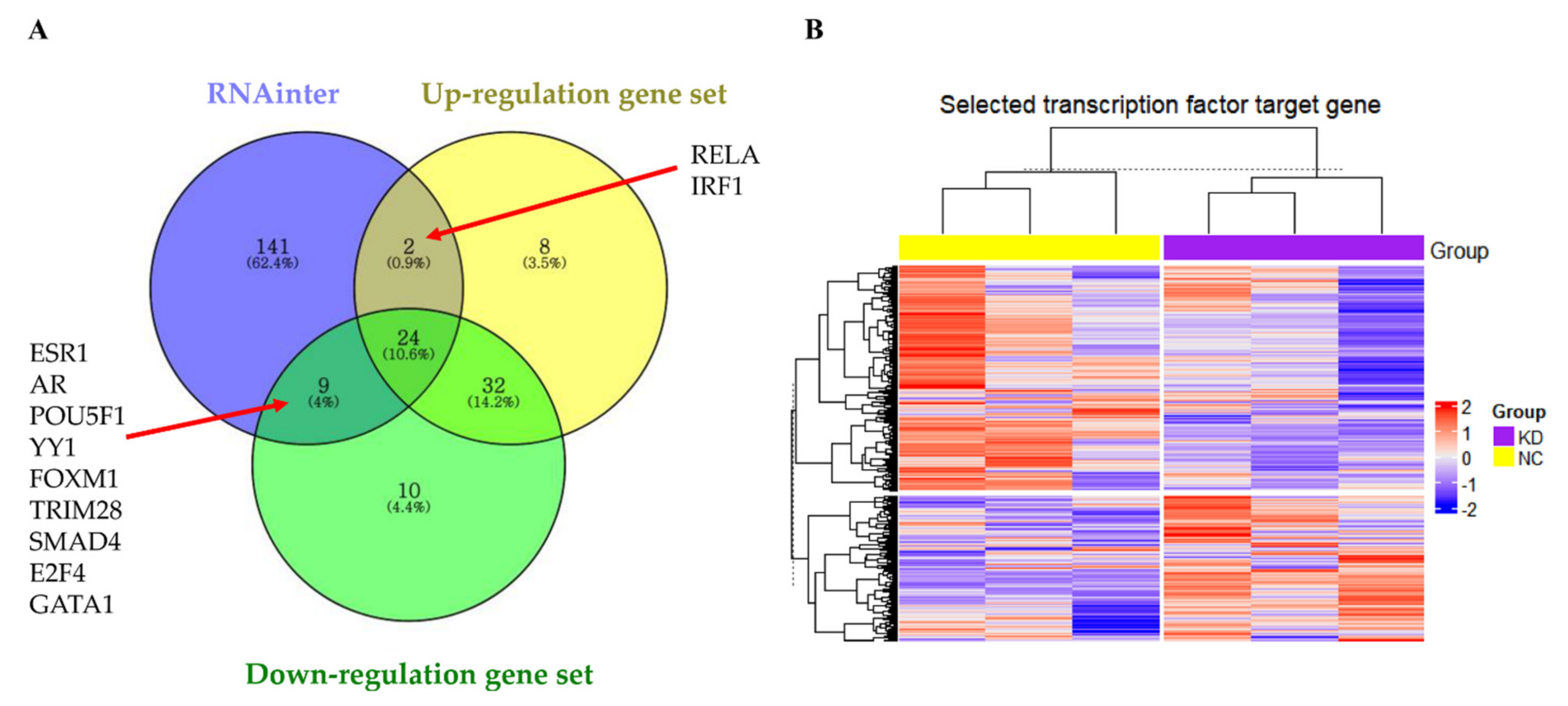 A

RNAinter

Up-regulation gene set

RELA
IRF1

141
(62.4%)

2
(0.9%)

8
(3.5%)

24
(10.6%)

9
(4%)

32
(14.2%)

10
(4.4%)

ESR1
AR
POU5F1
YY1
FOXM1
TRIM28
SMAD4
E2F4
GATA1

Down-regulation gene set

B

Selected transcription factor target gene

Group

2
1
0
-1
-2

Group
KD
NC